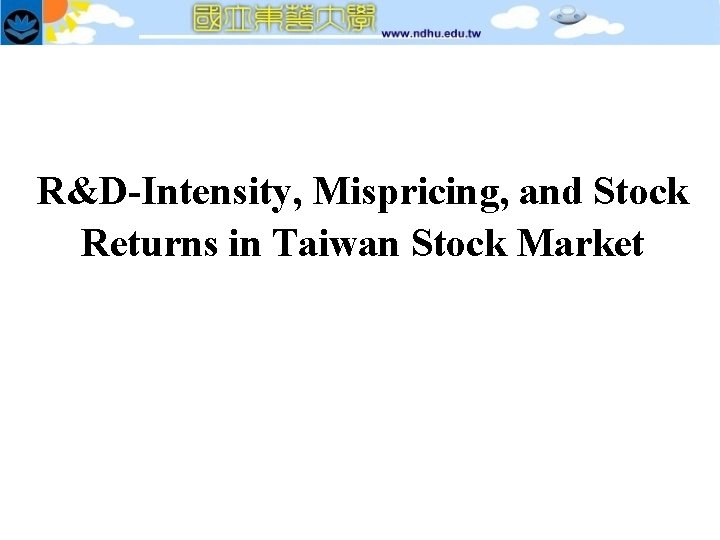 國立東華大學 www.ndhu.edu.tw

R&D-Intensity, Mispricing, and Stock Returns in Taiwan Stock Market